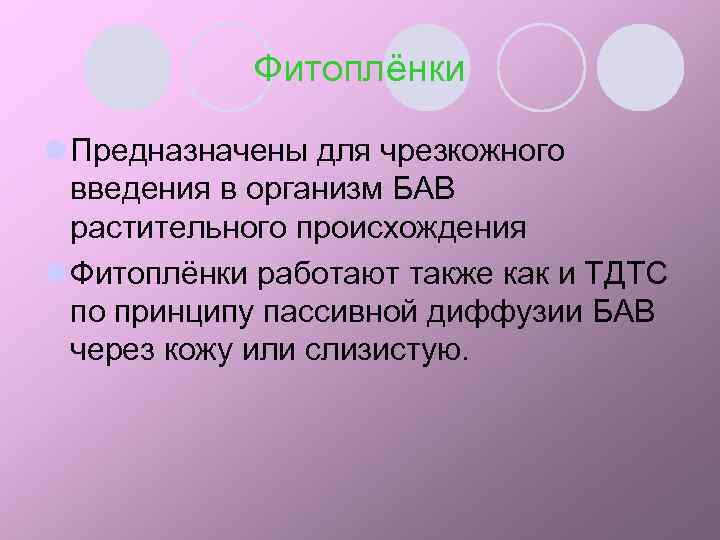 Фитоплёнки

Предназначены для чрезкожного введения в организм БАВ растительного происхождения

Фитоплёнки работают также как и ТДТС по принципу пассивной диффузии БАВ через кожу или слизистую.